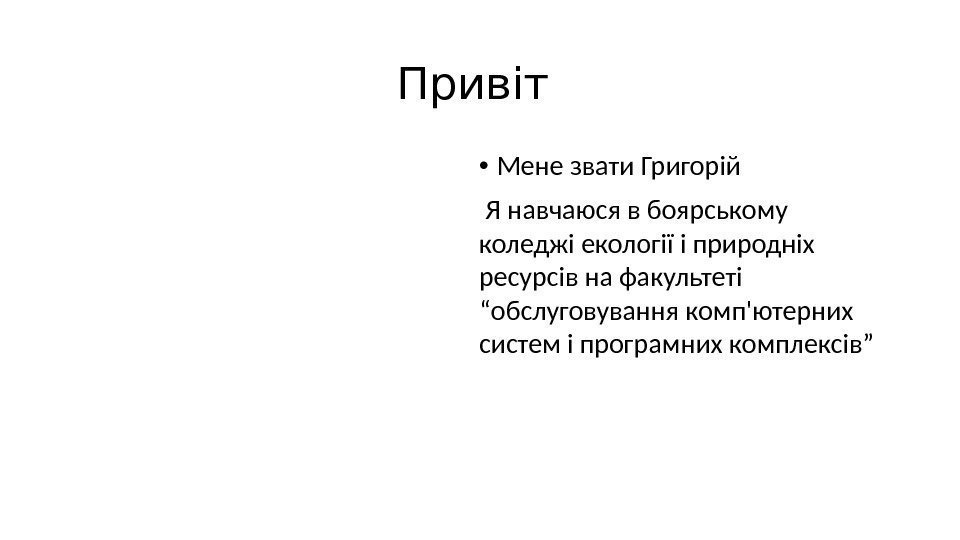 Привіт

• Мене звати Григорій

Я навчаюся в боярському коледжі екології і природніх ресурсів на факультеті “обслуговування комп'ютерних систем і програмних комплексів”